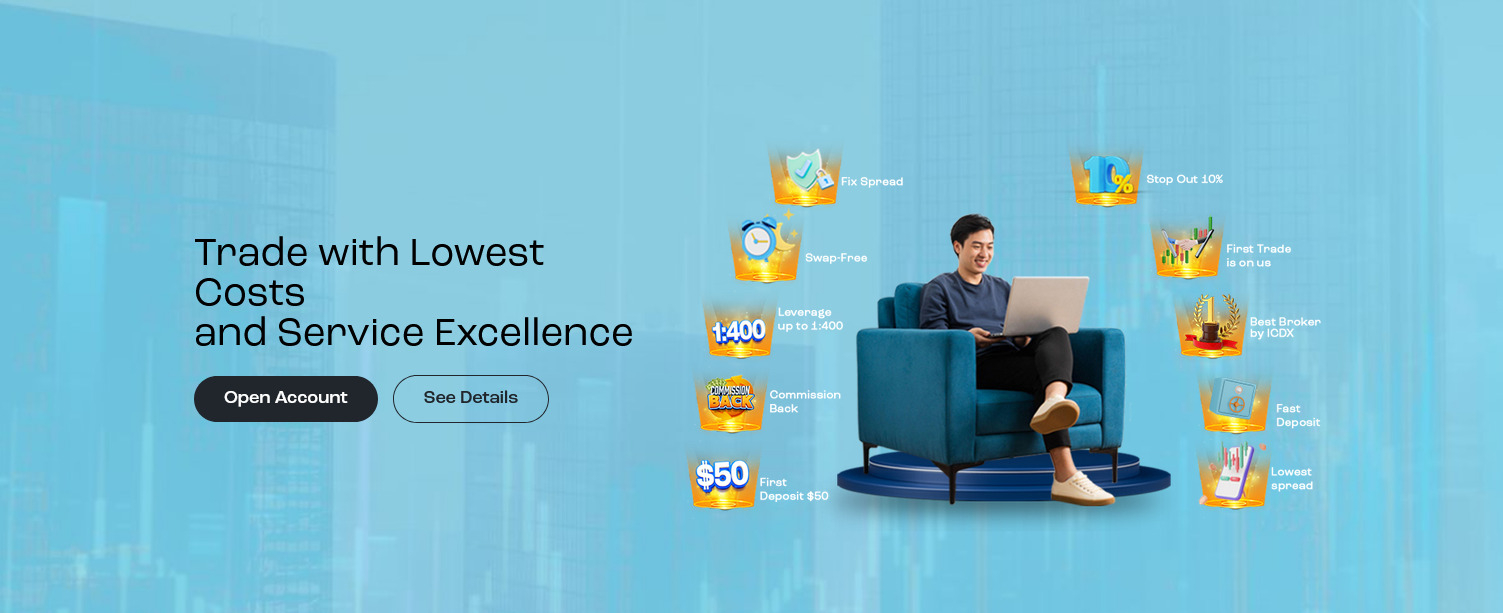 Trade with Lowest Costs
and Service Excellence

Open Account

See Details

Fix Spread

Swap-Free

1:400

Leverage up to 1:400

COMMISSION BACK

Commission Back

$50

First Deposit $50

10%

Stop Out 10%

First Trade is on us

1

Best Broker by ICDX

Fast Deposit

Lowest spread